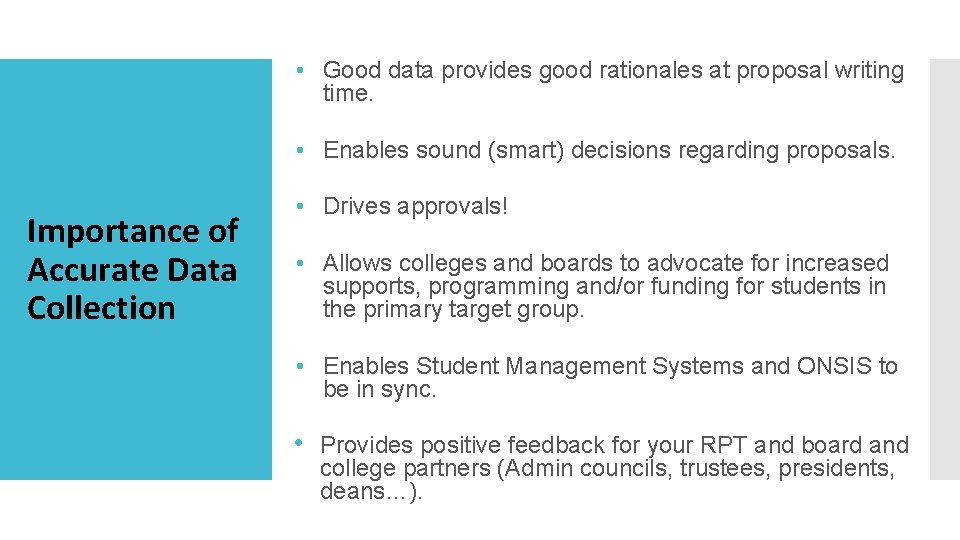 Importance of Accurate Data Collection

• Good data provides good rationales at proposal writing time.

• Enables sound (smart) decisions regarding proposals.

• Drives approvals!

• Allows colleges and boards to advocate for increased supports, programming and/or funding for students in the primary target group.

• Enables Student Management Systems and ONSIS to be in sync.

• Provides positive feedback for your RPT and board and college partners (Admin councils, trustees, presidents, deans…).